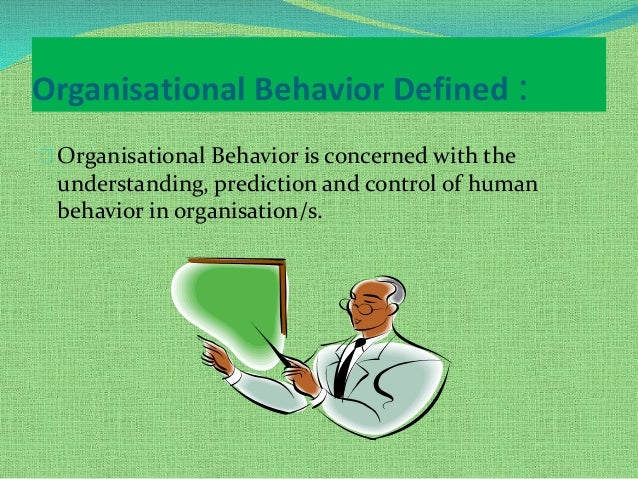 Organisational Behavior Defined :

Organisational Behavior is concerned with the understanding, prediction and control of human behavior in organisation/s.